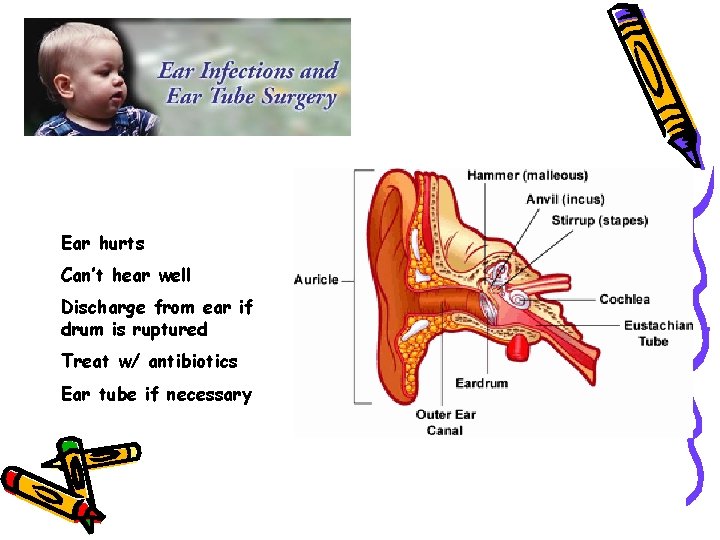 Ear Infections and Ear Tube Surgery

Ear hurts

Can't hear well

Discharge from ear if drum is ruptured

Treat w/ antibiotics

Ear tube if necessary

Hammer (malleous)

Anvil (incus)

Stirrup (stapes)

Auricle

Cochlea

Eustachian Tube

Eardrum

Outer Ear Canal